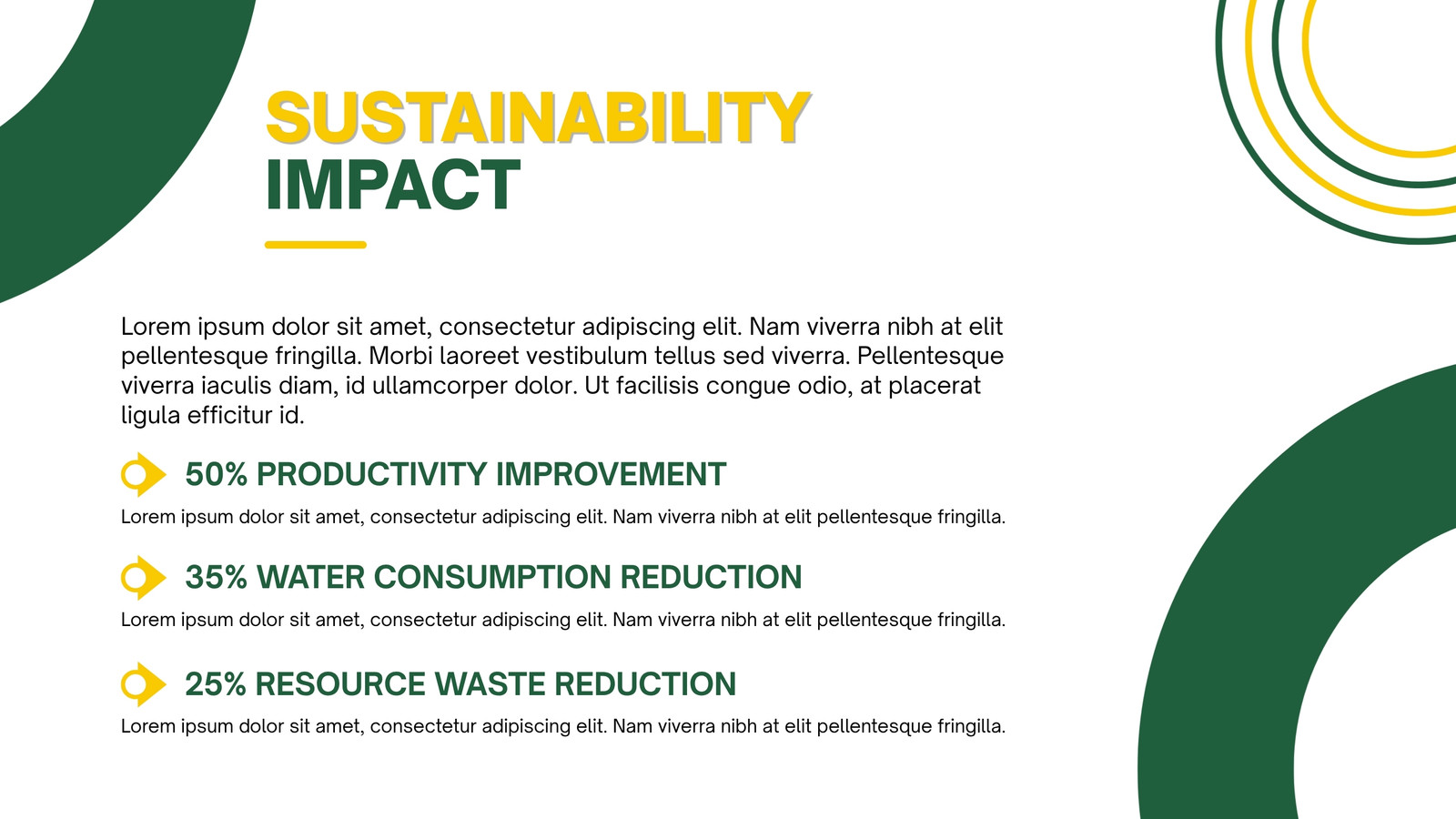 SUSTAINABILITY
IMPACT

Lorem ipsum dolor sit amet, consectetur adipiscing elit. Nam viverra nibh at elit pellentesque fringilla. Morbi laoreet vestibulum tellus sed viverra. Pellentesque viverra iaculis diam, id ullamcorper dolor. Ut facilisis congue odio, at placerat ligula efficitur id.

50% PRODUCTIVITY IMPROVEMENT

Lorem ipsum dolor sit amet, consectetur adipiscing elit. Nam viverra nibh at elit pellentesque fringilla.

35% WATER CONSUMPTION REDUCTION

Lorem ipsum dolor sit amet, consectetur adipiscing elit. Nam viverra nibh at elit pellentesque fringilla.

25% RESOURCE WASTE REDUCTION

Lorem ipsum dolor sit amet, consectetur adipiscing elit. Nam viverra nibh at elit pellentesque fringilla.